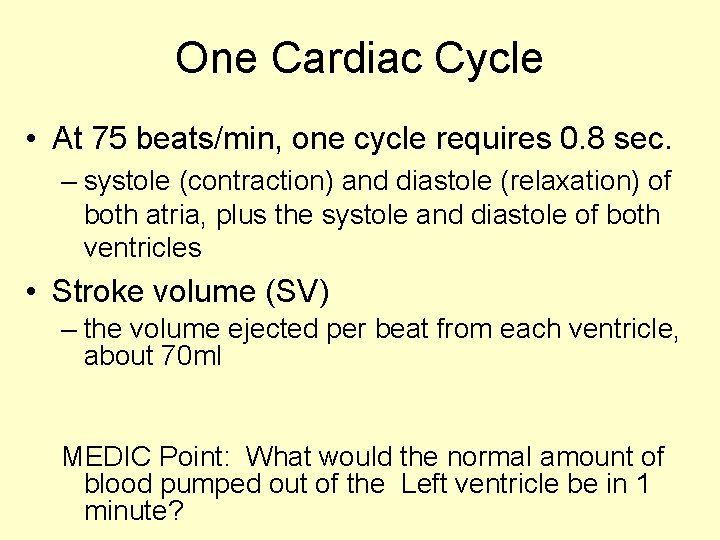 One Cardiac Cycle

• At 75 beats/min, one cycle requires 0.8 sec.

– systole (contraction) and diastole (relaxation) of both atria, plus the systole and diastole of both ventricles

• Stroke volume (SV)

– the volume ejected per beat from each ventricle, about 70ml

MEDIC Point: What would the normal amount of blood pumped out of the Left ventricle be in 1 minute?